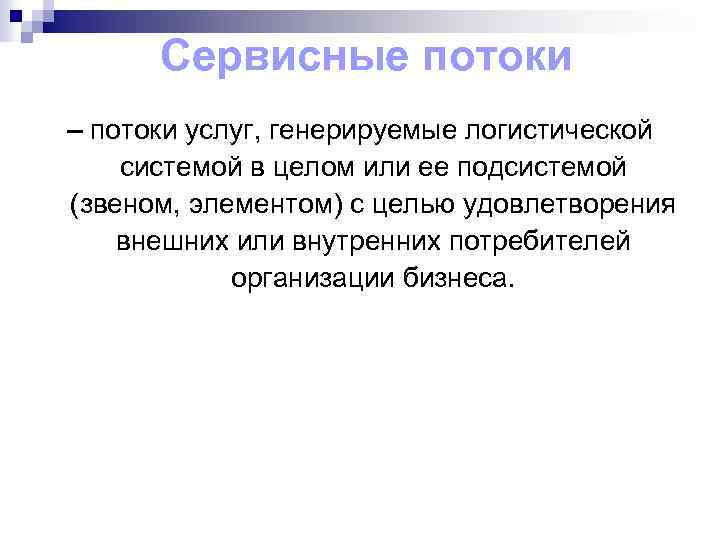 Сервисные потоки

– потоки услуг, генерируемые логистической системой в целом или ее подсистемой (звеном, элементом) с целью удовлетворения внешних или внутренних потребителей организации бизнеса.